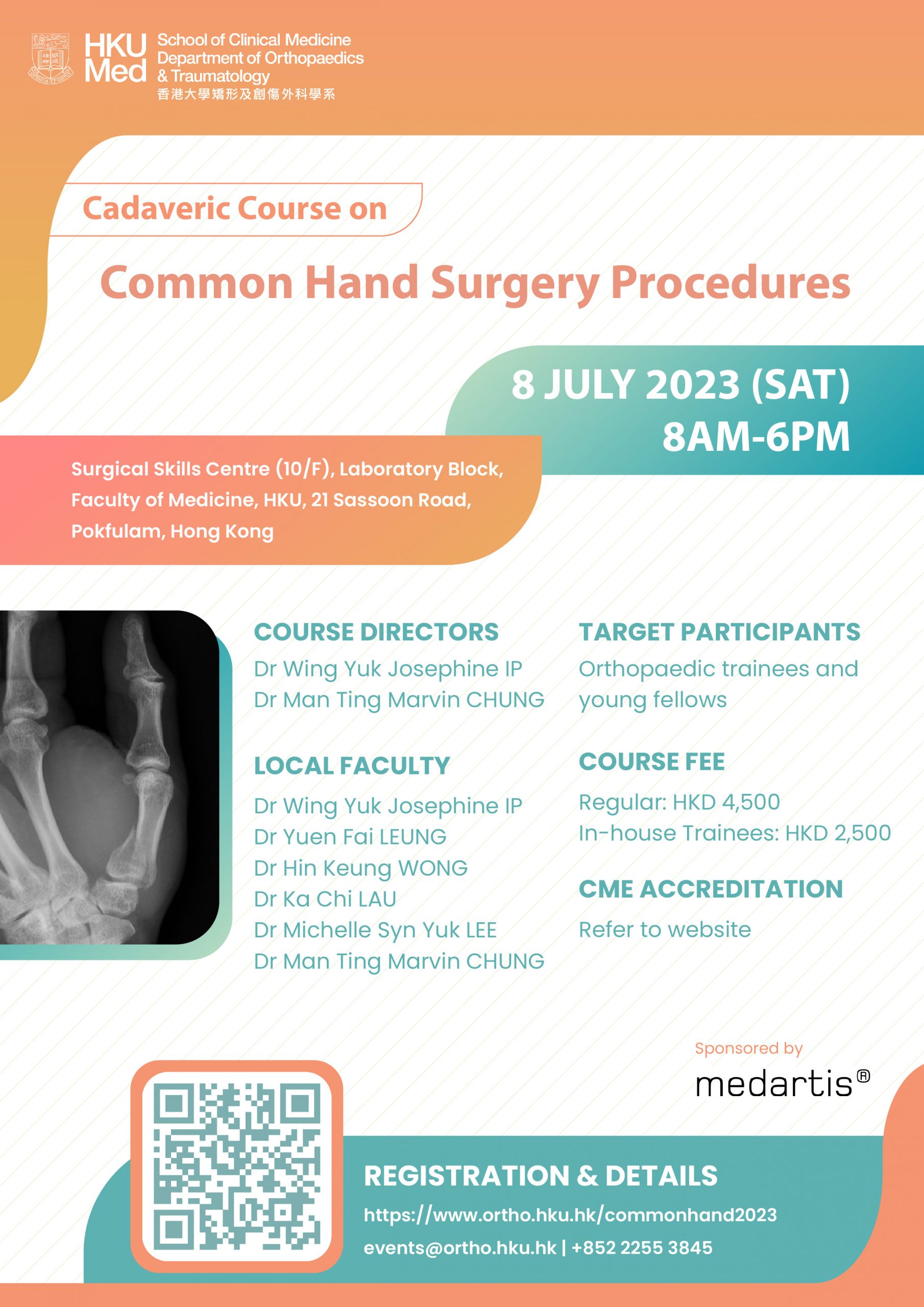 HKU Med School of Clinical Medicine Department of Orthopaedics & Traumatology 香港大學矯形及創傷外科學系

Cadaveric Course on

Common Hand Surgery Procedures

8 JULY 2023 (SAT)
8AM-6PM

Surgical Skills Centre (10/F), Laboratory Block, Faculty of Medicine, HKU, 21 Sassoon Road, Pokfulam, Hong Kong

COURSE DIRECTORS
Dr Wing Yuk Josephine IP
Dr Man Ting Marvin CHUNG

LOCAL FACULTY
Dr Wing Yuk Josephine IP
Dr Yuen Fai LEUNG
Dr Hin Keung WONG
Dr Ka Chi LAU
Dr Michelle Syn Yuk LEE
Dr Man Ting Marvin CHUNG

TARGET PARTICIPANTS
Orthopaedic trainees and young fellows

COURSE FEE
Regular: HKD 4,500
In-house Trainees: HKD 2,500

CME ACCREDITATION
Refer to website

Sponsored by
medartis®

REGISTRATION & DETAILS
https://www.ortho.hku.hk/commonhand2023
events@ortho.hku.hk | +852 2255 3845